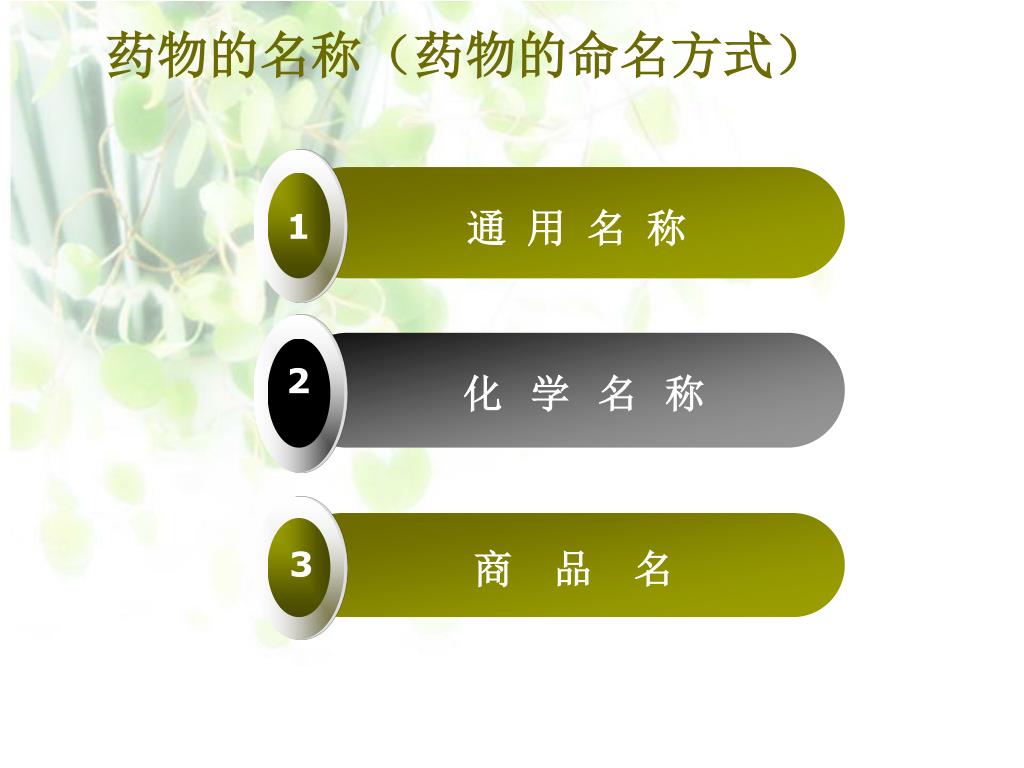 药物的名称（药物的命名方式）

1
通 用 名 称

2
化 学 名 称

3
商 品 名